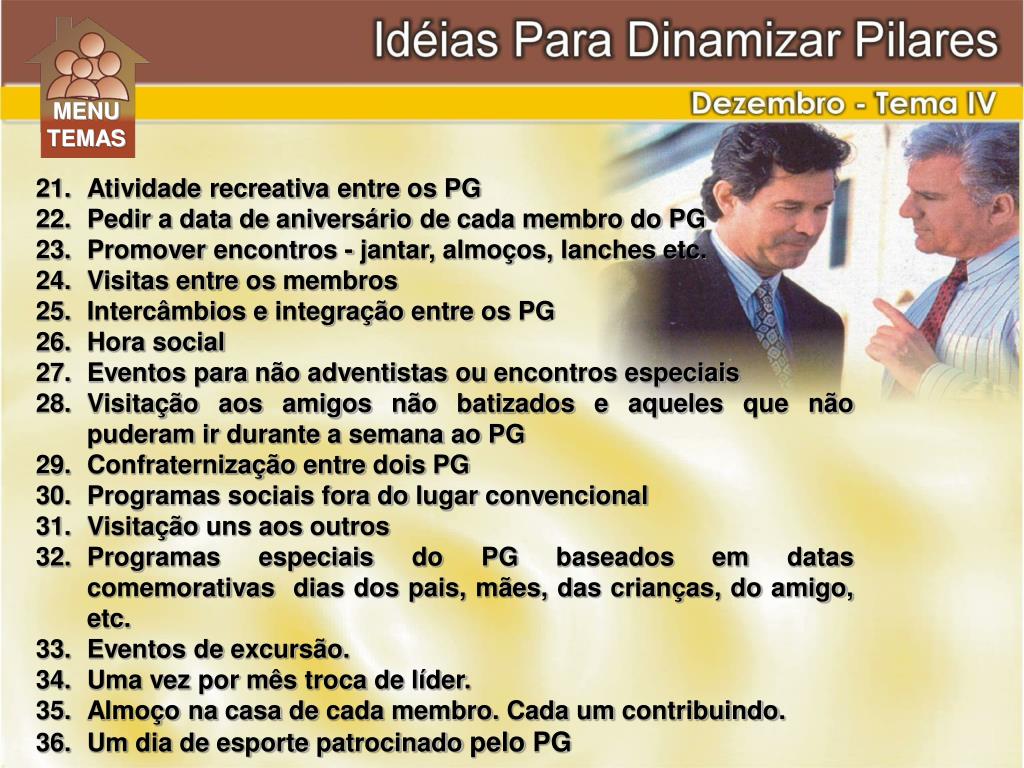 MENU
TEMAS

Idéias Para Dinamizar Pilares

Dezembro - Tema IV

21. Atividade recreativa entre os PG
22. Pedir a data de aniversário de cada membro do PG
23. Promover encontros - jantar, almoços, lanches etc.
24. Visitas entre os membros
25. Intercâmbios e integração entre os PG
26. Hora social
27. Eventos para não adventistas ou encontros especiais
28. Visitação aos amigos não batizados e aqueles que não puderam ir durante a semana ao PG
29. Confraternização entre dois PG
30. Programas sociais fora do lugar convencional
31. Visitação uns aos outros
32. Programas especiais do PG baseados em datas comemorativas dias dos pais, mães, das crianças, do amigo, etc.
33. Eventos de excursão.
34. Uma vez por mês troca de líder.
35. Almoço na casa de cada membro. Cada um contribuindo.
36. Um dia de esporte patrocinado pelo PG